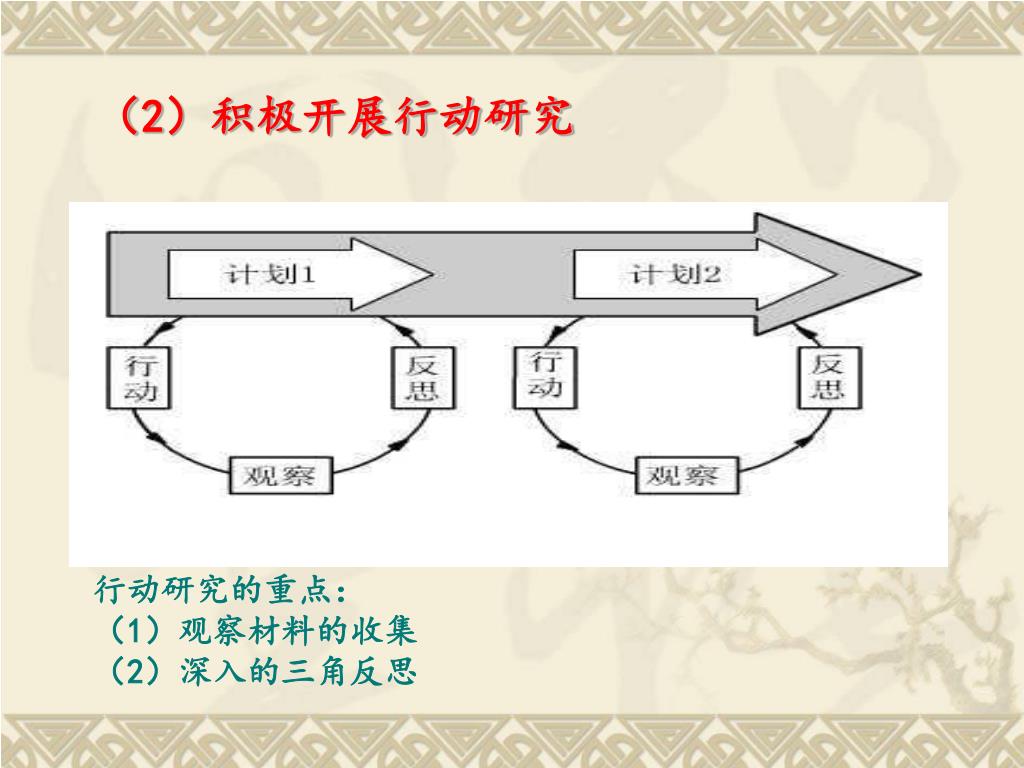 （2）积极开展行动研究

计划1

行动

反思

观察

计划2

行动

反思

观察

行动研究的重点：
（1）观察材料的收集
（2）深入的三角反思